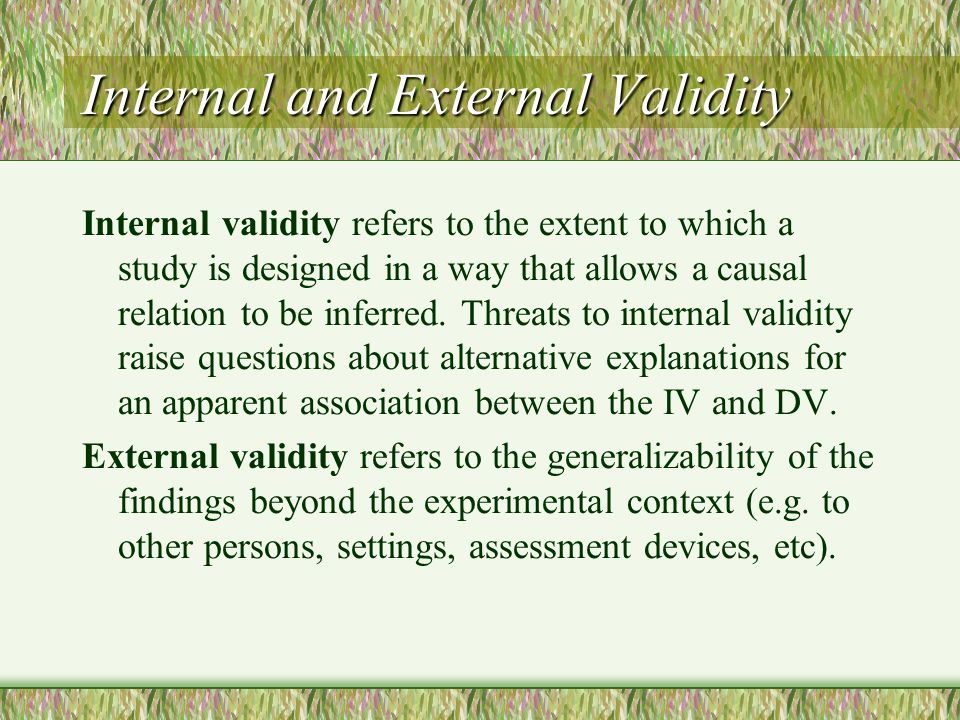 Internal and External Validity

Internal validity refers to the extent to which a study is designed in a way that allows a causal relation to be inferred. Threats to internal validity raise questions about alternative explanations for an apparent association between the IV and DV.

External validity refers to the generalizability of the findings beyond the experimental context (e.g. to other persons, settings, assessment devices, etc).